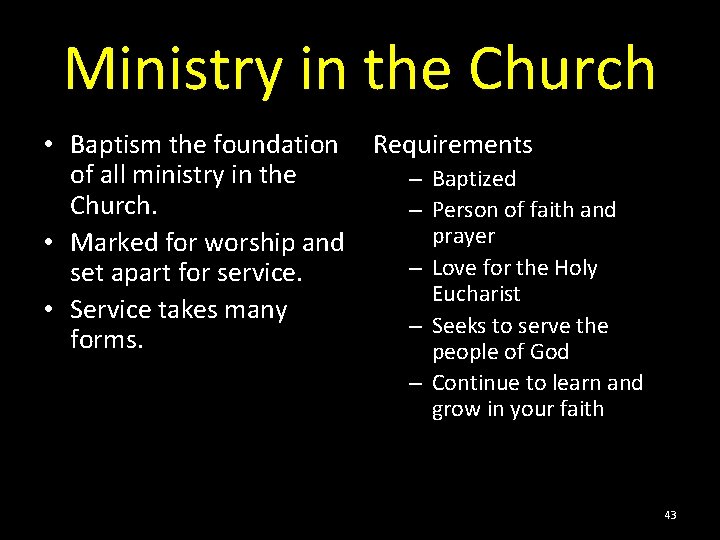 Ministry in the Church

• Baptism the foundation of all ministry in the Church.
• Marked for worship and set apart for service.
• Service takes many forms.

Requirements
– Baptized
– Person of faith and prayer
– Love for the Holy Eucharist
– Seeks to serve the people of God
– Continue to learn and grow in your faith

43